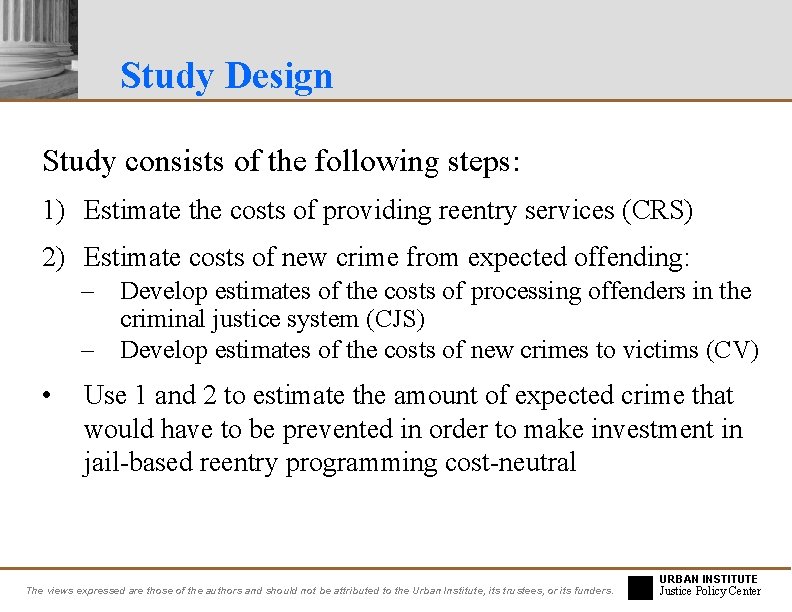 Study Design

Study consists of the following steps:

1) Estimate the costs of providing reentry services (CRS)

2) Estimate costs of new crime from expected offending:
– Develop estimates of the costs of processing offenders in the criminal justice system (CJS)
– Develop estimates of the costs of new crimes to victims (CV)

• Use 1 and 2 to estimate the amount of expected crime that would have to be prevented in order to make investment in jail-based reentry programming cost-neutral

The views expressed are those of the authors and should not be attributed to the Urban Institute, its trustees, or its funders.

URBAN INSTITUTE
Justice Policy Center